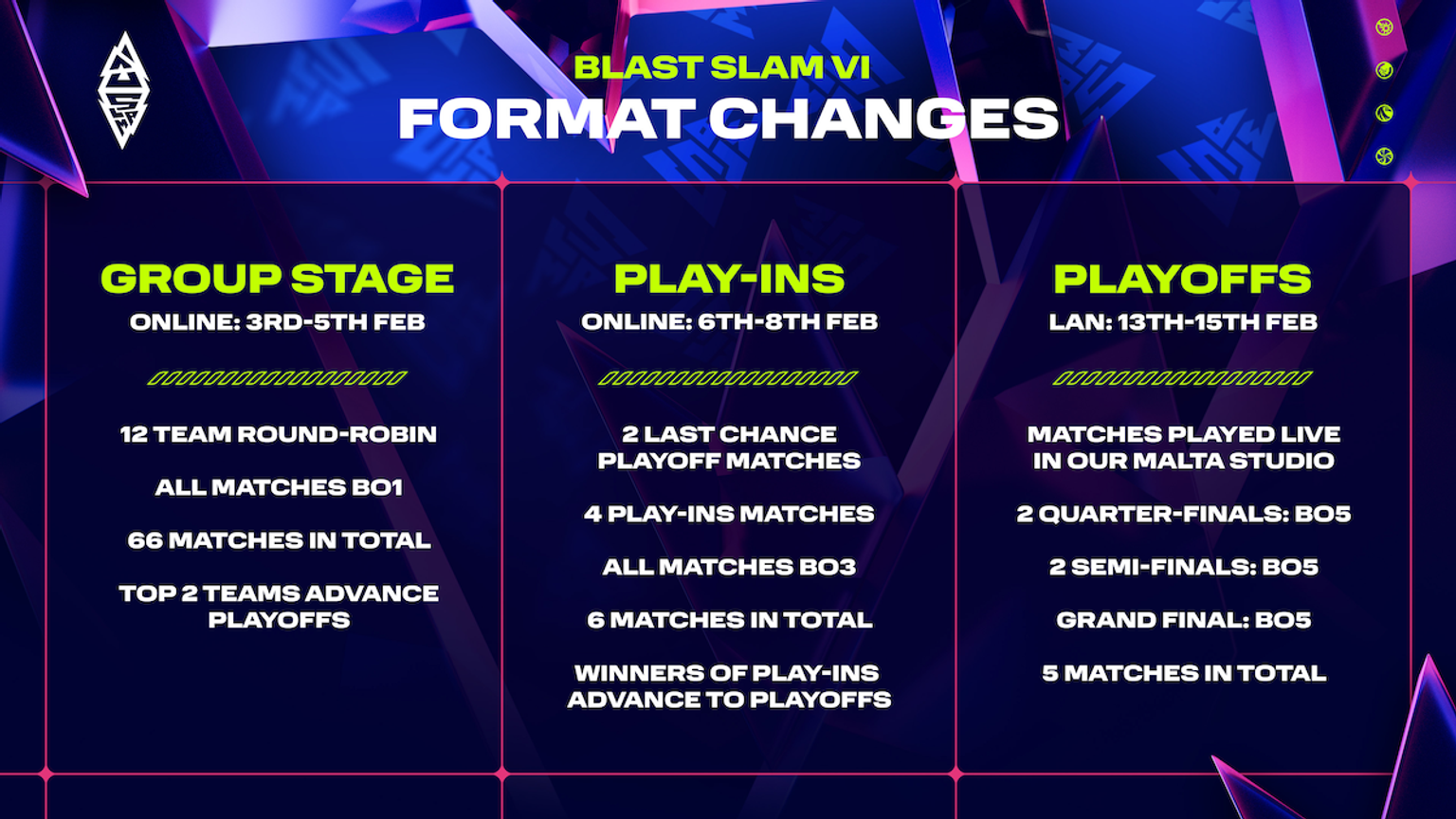 BLAST SLAM VI
FORMAT CHANGES

GROUP STAGE
ONLINE: 3RD-5TH FEB

12 TEAM ROUND-ROBIN

ALL MATCHES BO1

66 MATCHES IN TOTAL

TOP 2 TEAMS ADVANCE PLAYOFFS

PLAY-INS
ONLINE: 6TH-8TH FEB

2 LAST CHANCE PLAYOFF MATCHES

4 PLAY-INS MATCHES

ALL MATCHES BO3

6 MATCHES IN TOTAL

WINNERS OF PLAY-INS ADVANCE TO PLAYOFFS

PLAYOFFS
LAN: 13TH-15TH FEB

MATCHES PLAYED LIVE IN OUR MALTA STUDIO

2 QUARTER-FINALS: BO5

2 SEMI-FINALS: BO5

GRAND FINAL: BO5

5 MATCHES IN TOTAL